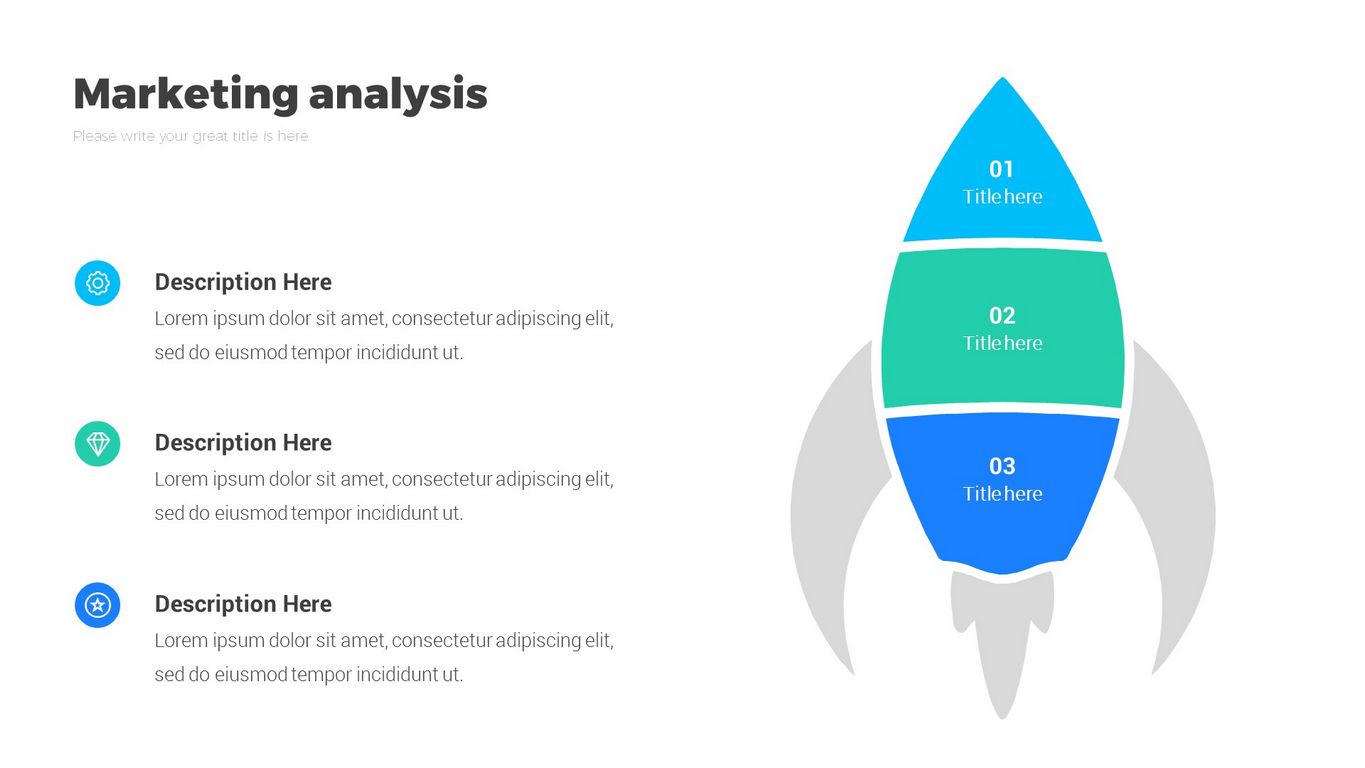 Marketing analysis

Please write your great title is here

Description Here

Lorem ipsum dolor sit amet, consectetur adipiscing elit, sed do eiusmod tempor incididunt ut.

Description Here

Lorem ipsum dolor sit amet, consectetur adipiscing elit, sed do eiusmod tempor incididunt ut.

Description Here

Lorem ipsum dolor sit amet, consectetur adipiscing elit, sed do eiusmod tempor incididunt ut.

01
Title here

02
Title here

03
Title here